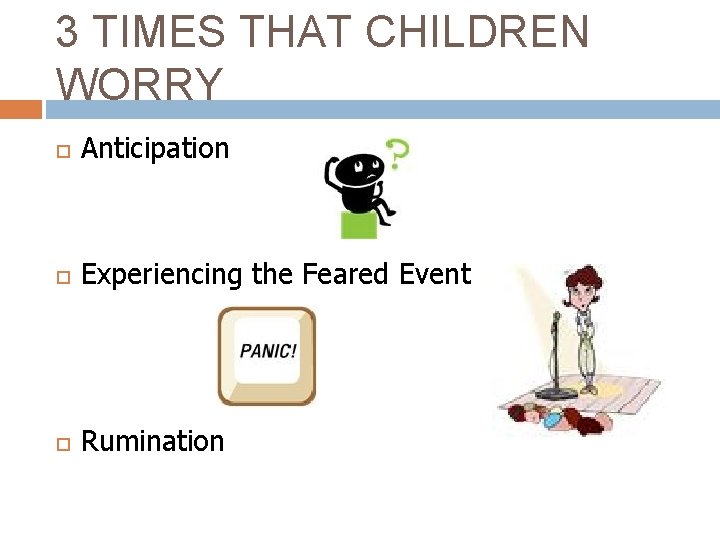 3 TIMES THAT CHILDREN WORRY

Anticipation

?

Experiencing the Feared Event

PANIC!

Rumination